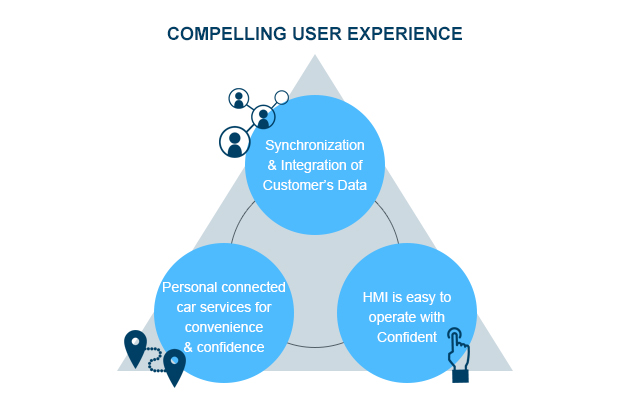 COMPELLING USER EXPERIENCE

Synchronization & Integration of Customer's Data

Personal connected car services for convenience & confidence

HMI is easy to operate with Confident